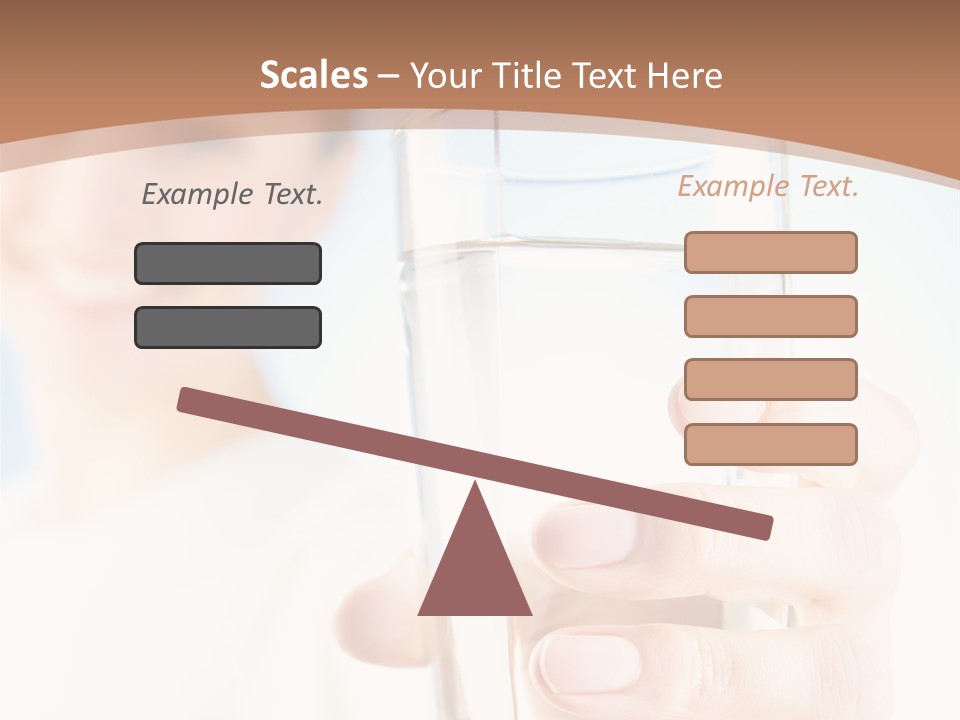 Scales – Your Title Text Here

Example Text.

Example Text.